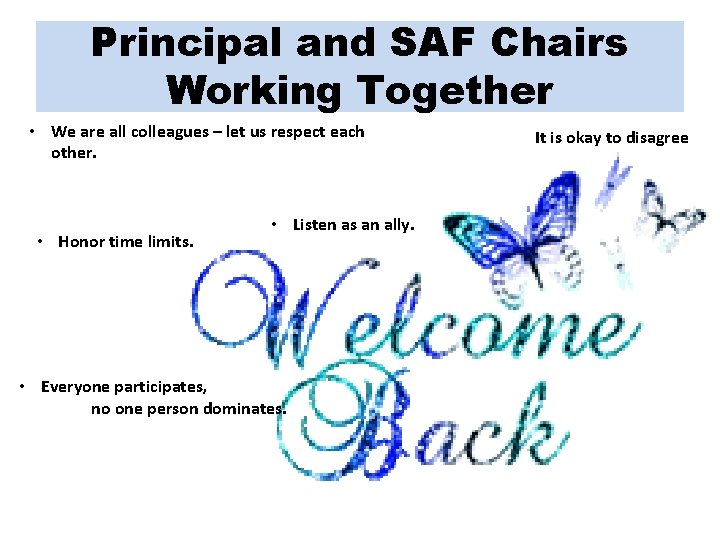 Principal and SAF Chairs Working Together

• We are all colleagues – let us respect each other.

It is okay to disagree

• Listen as an ally.

• Honor time limits.

Welcome Back

• Everyone participates, no one person dominates.